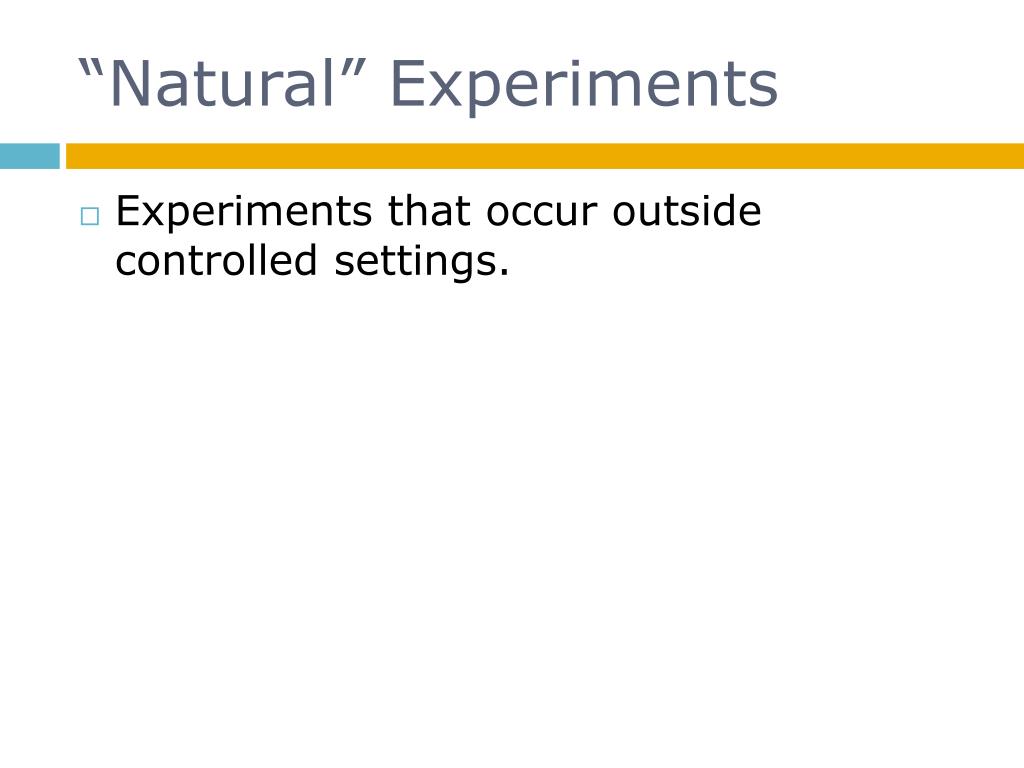 “Natural” Experiments

Experiments that occur outside controlled settings.